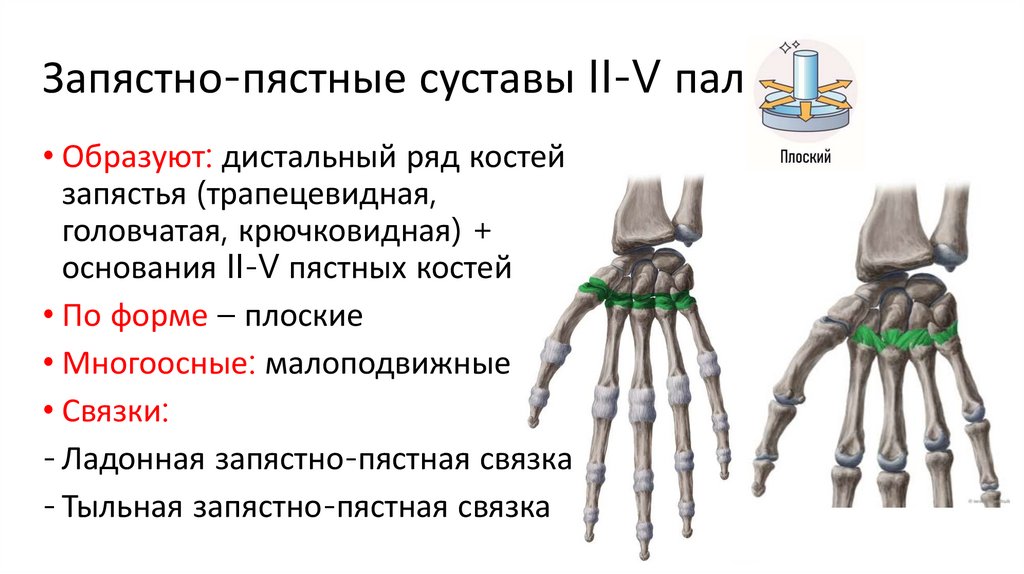 Запястно-пястные суставы II-V пал

Плоский

• Образуют: дистальный ряд костей запястья (трапецевидная, головчатая, крючковидная) + основания II-V пястных костей

• По форме – плоские

• Многоосные: малоподвижные

• Связки:

- Ладонная запястно-пястная связка

- Тыльная запястно-пястная связка